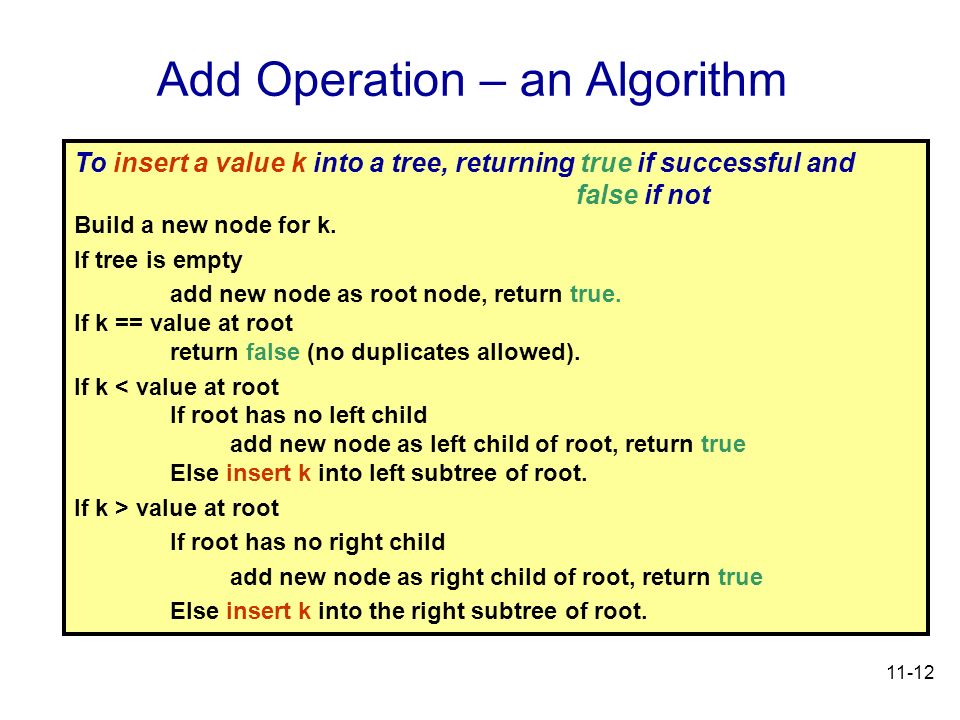 Add Operation – an Algorithm

To insert a value k into a tree, returning true if successful and false if not

Build a new node for k.

If tree is empty

add new node as root node, return true.

If k == value at root

return false (no duplicates allowed).

If k < value at root

If root has no left child

add new node as left child of root, return true

Else insert k into left subtree of root.

If k > value at root

If root has no right child

add new node as right child of root, return true

Else insert k into the right subtree of root.

11-12